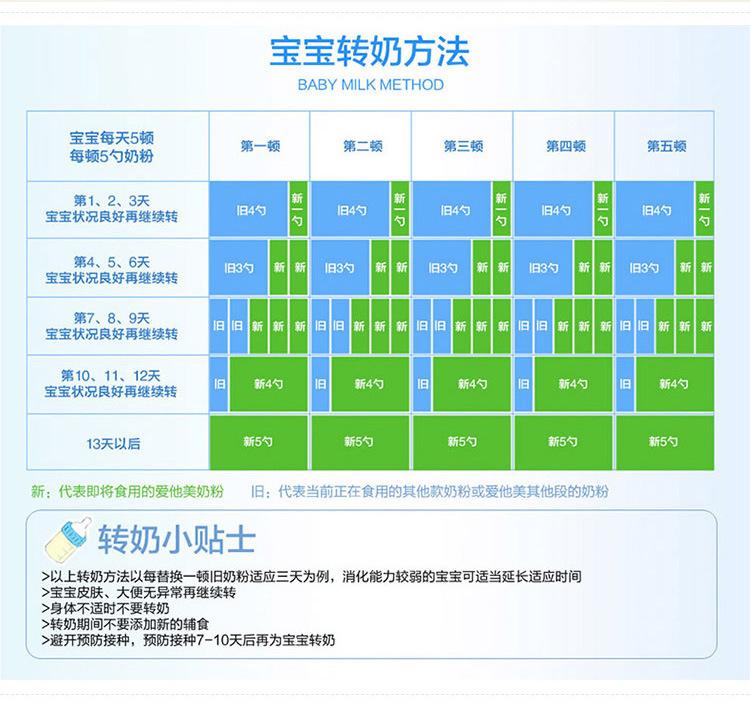 宝宝转奶方法

BABY MILK METHOD

| 宝宝每天5顿 每顿5勺奶粉 | 第一顿 | 第二顿 | 第三顿 | 第四顿 | 第五顿 |
|---|---|---|---|---|---|
| 第1、2、3天 宝宝状况良好再继续转 | 旧4勺 新一勺 | 旧4勺 新一勺 | 旧4勺 新一勺 | 旧4勺 新一勺 | 旧4勺 新一勺 |
| 第4、5、6天 宝宝状况良好再继续转 | 旧3勺 新 新 | 旧3勺 新 新 | 旧3勺 新 新 | 旧3勺 新 新 | 旧3勺 新 新 |
| 第7、8、9天 宝宝状况良好再继续转 | 旧 旧 新 新 新 | 旧 旧 新 新 新 | 旧 旧 新 新 新 | 旧 旧 新 新 新 | 旧 旧 新 新 新 |
| 第10、11、12天 宝宝状况良好再继续转 | 旧 新4勺 | 旧 新4勺 | 旧 新4勺 | 旧 新4勺 | 旧 新4勺 |
| 13天以后 | 新5勺 | 新5勺 | 新5勺 | 新5勺 | 新5勺 |

新：代表即将食用的爱他美奶粉　旧：代表当前正在食用的其他款奶粉或爱他美其他段的奶粉

转奶小贴士

>以上转奶方法以每替换一顿旧奶粉适应三天为例，消化能力较弱的宝宝可适当延长适应时间
>宝宝皮肤、大便无异常再继续转
>身体不适时不要转奶
>转奶期间不要添加新的辅食
>避开预防接种，预防接种7-10天后再为宝宝转奶